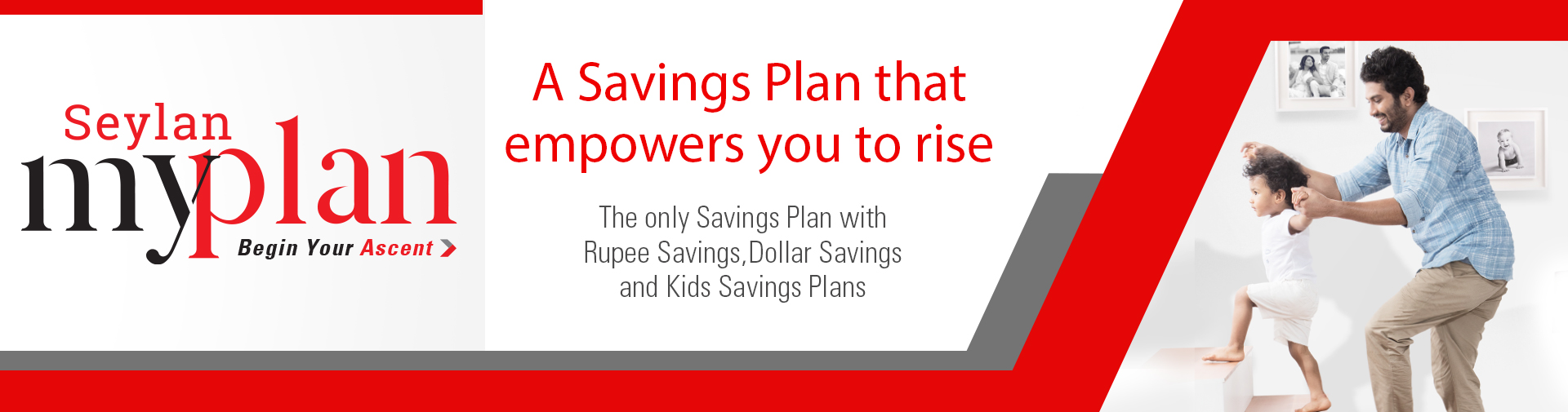 Seylan
myplan
Begin Your Ascent

A Savings Plan that empowers you to rise

The only Savings Plan with Rupee Savings,Dollar Savings and Kids Savings Plans